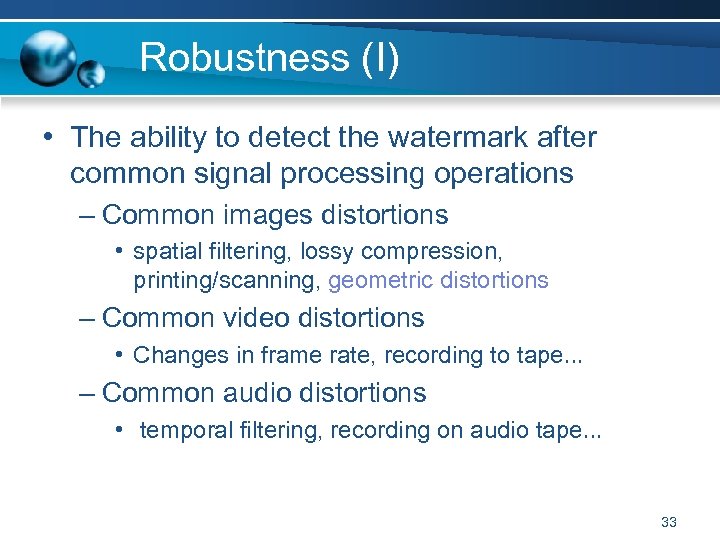 Robustness (I)

• The ability to detect the watermark after common signal processing operations

– Common images distortions

• spatial filtering, lossy compression, printing/scanning, geometric distortions

– Common video distortions

• Changes in frame rate, recording to tape...

– Common audio distortions

• temporal filtering, recording on audio tape...

33